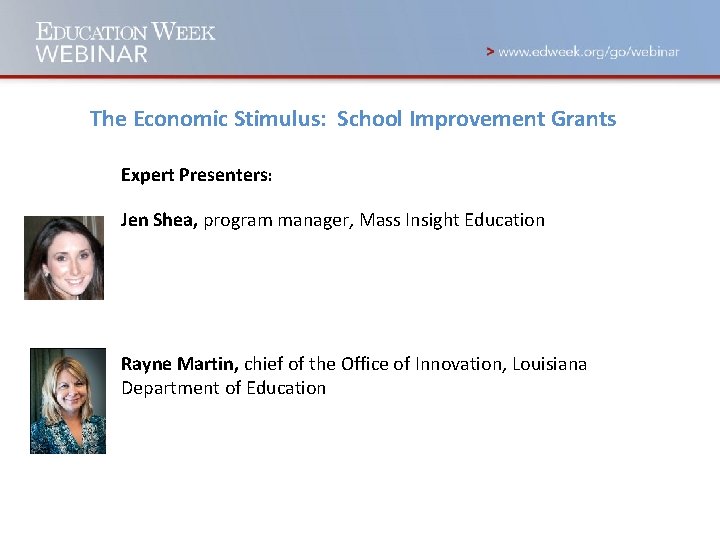 EDUCATION WEEK
WEBINAR

> www.edweek.org/go/webinar

The Economic Stimulus: School Improvement Grants

Expert Presenters:

Jen Shea, program manager, Mass Insight Education

Rayne Martin, chief of the Office of Innovation, Louisiana Department of Education